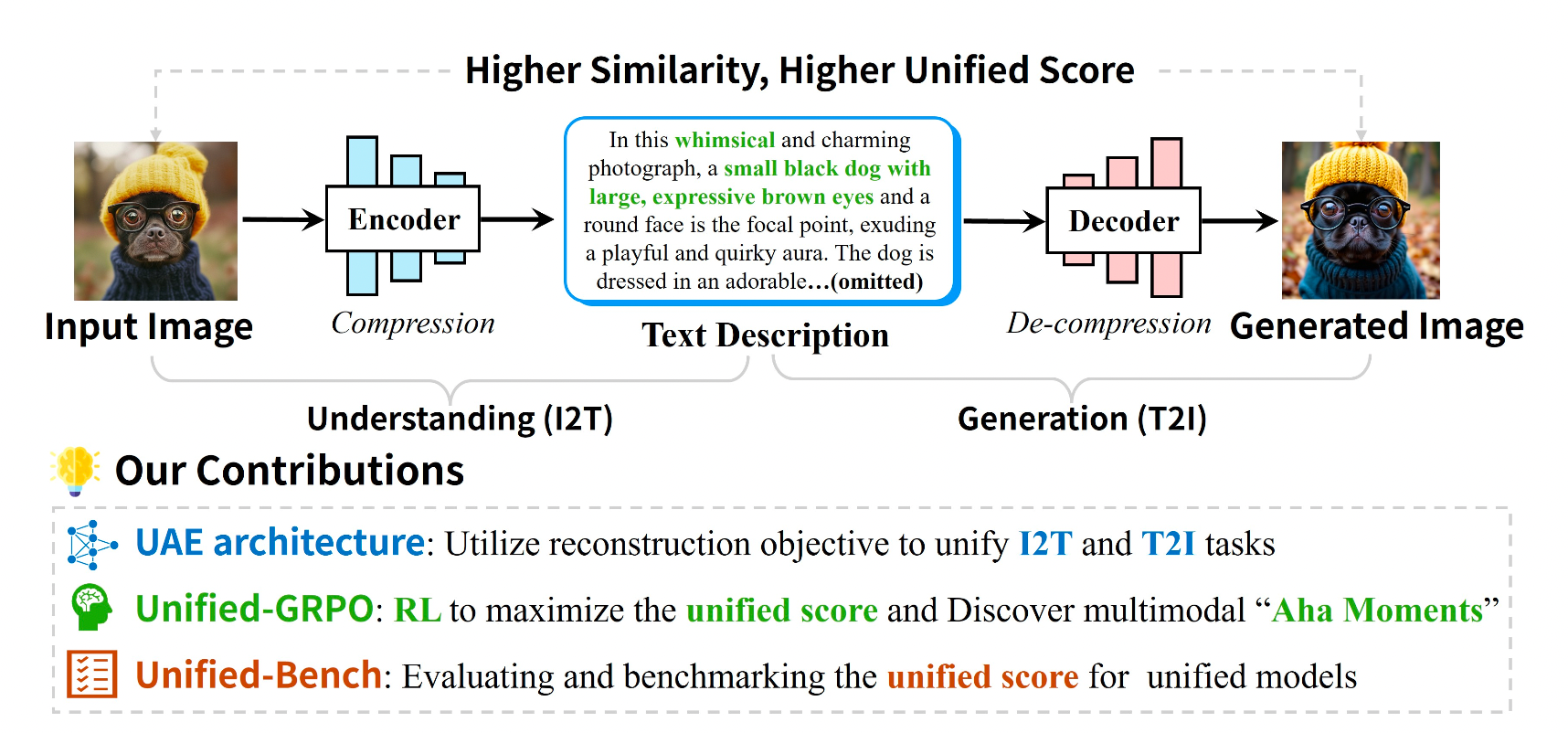 Higher Similarity, Higher Unified Score

Input Image

Encoder

Compression

In this whimsical and charming photograph, a small black dog with large, expressive brown eyes and a round face is the focal point, exuding a playful and quirky aura. The dog is dressed in an adorable…(omitted)

Text Description

Decoder

De-compression

Generated Image

Understanding (I2T)

Generation (T2I)

Our Contributions

UAE architecture: Utilize reconstruction objective to unify I2T and T2I tasks

Unified-GRPO: RL to maximize the unified score and Discover multimodal “Aha Moments”

Unified-Bench: Evaluating and benchmarking the unified score for unified models